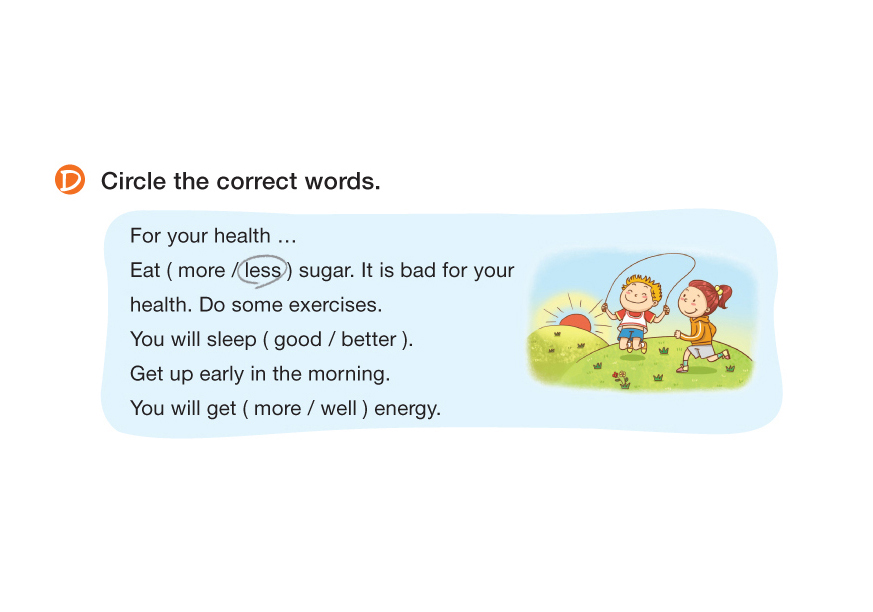 D Circle the correct words.

For your health …
Eat ( more / less ) sugar. It is bad for your health. Do some exercises.
You will sleep ( good / better ).
Get up early in the morning.
You will get ( more / well ) energy.